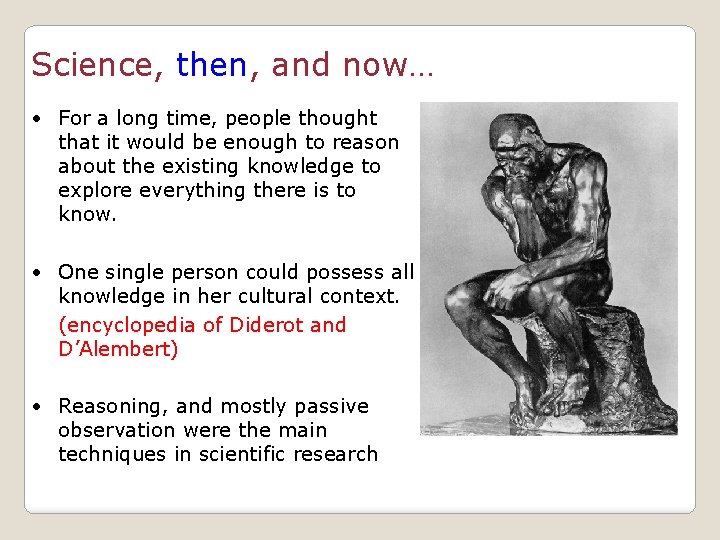 Science, then, and now…

• For a long time, people thought that it would be enough to reason about the existing knowledge to explore everything there is to know.

• One single person could possess all knowledge in her cultural context.

(encyclopedia of Diderot and D'Alembert)

• Reasoning, and mostly passive observation were the main techniques in scientific research